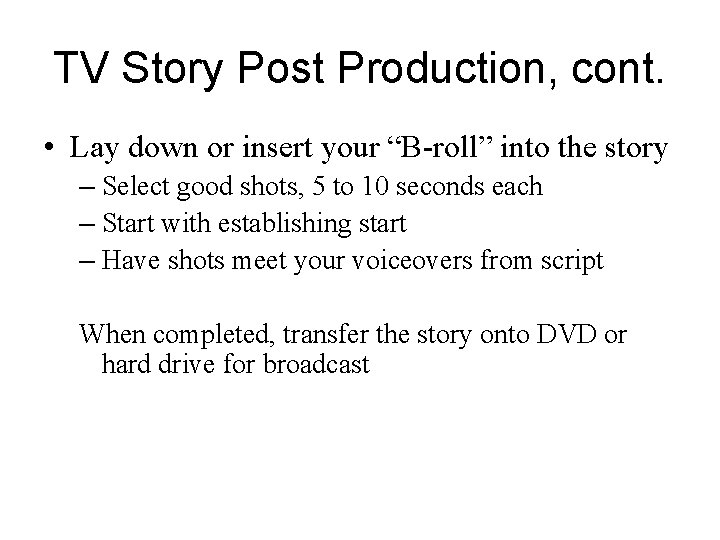 TV Story Post Production, cont.

• Lay down or insert your “B-roll” into the story
– Select good shots, 5 to 10 seconds each
– Start with establishing start
– Have shots meet your voiceovers from script

When completed, transfer the story onto DVD or hard drive for broadcast